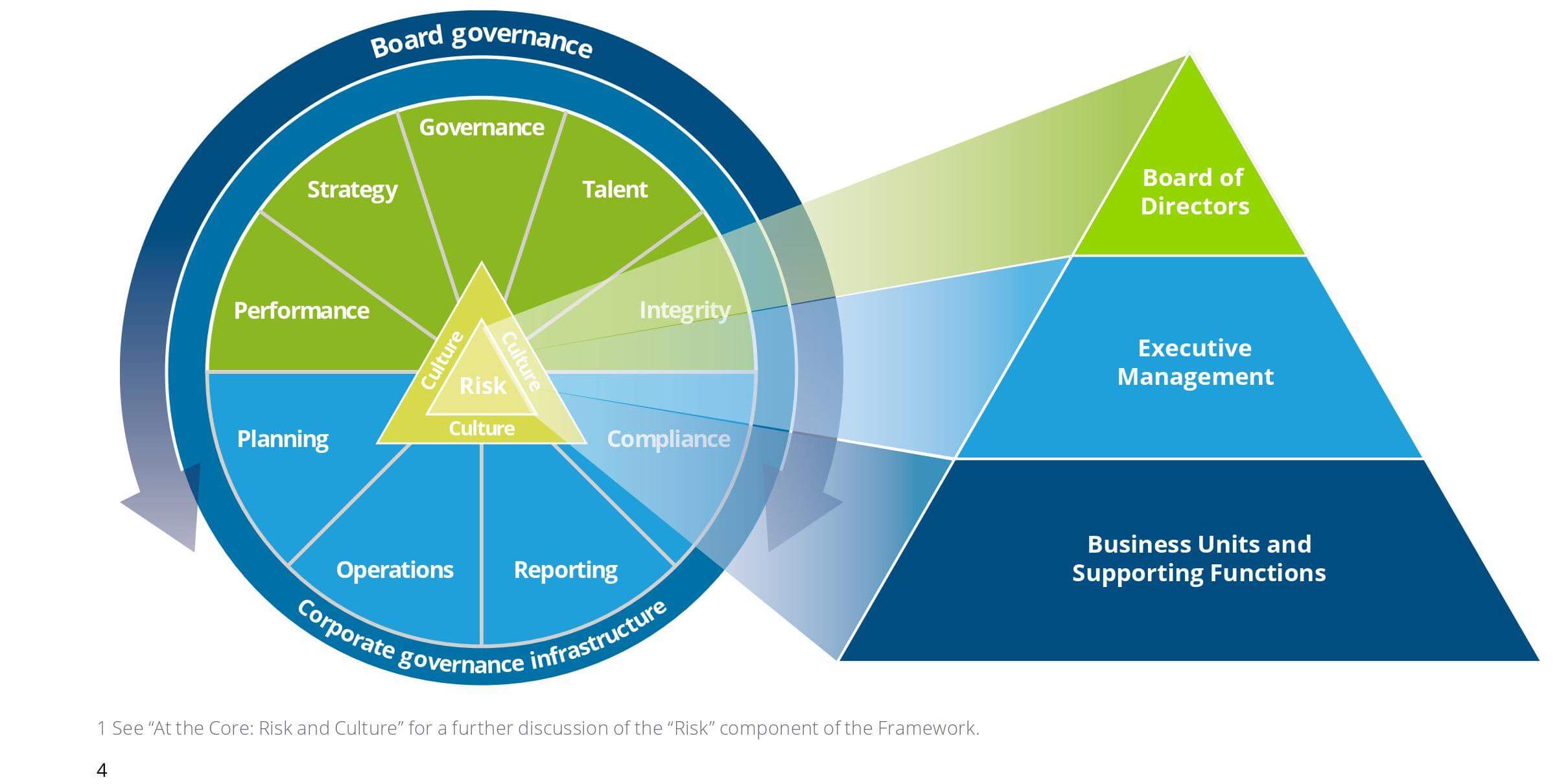 Board governance

Governance
Strategy
Talent
Performance
Integrity
Culture
Culture
Risk
Culture
Planning
Compliance
Operations
Reporting

Corporate governance infrastructure

Board of Directors

Executive Management

Business Units and Supporting Functions

1 See “At the Core: Risk and Culture” for a further discussion of the “Risk” component of the Framework.

4